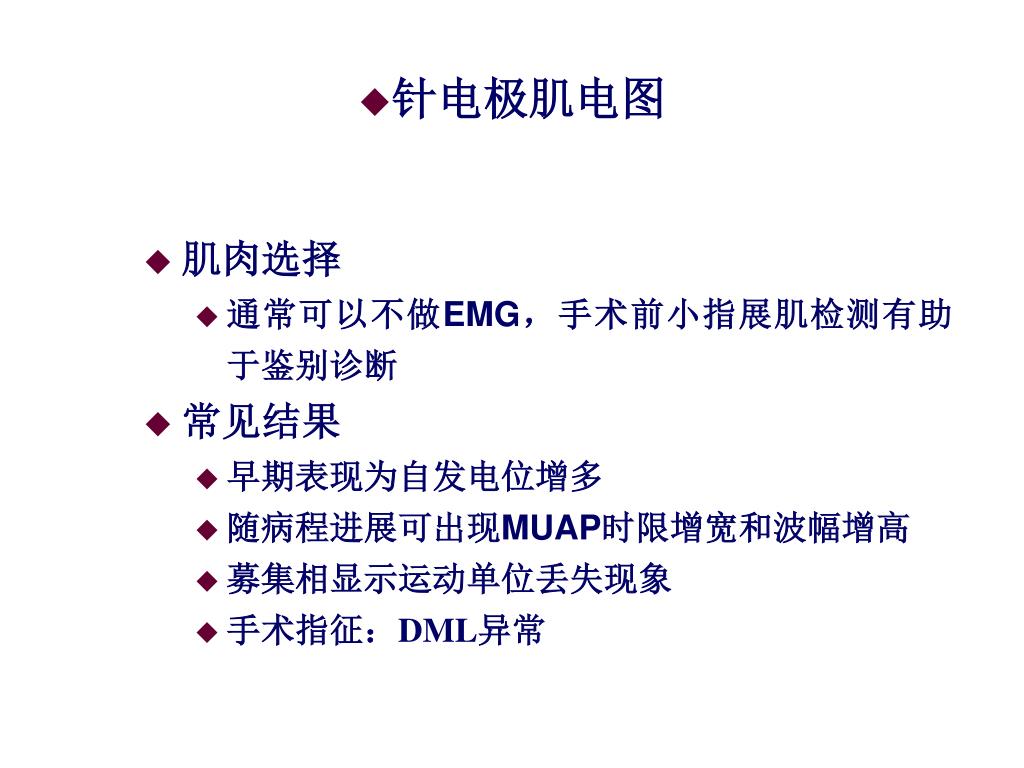 ◆针电极肌电图

◆ 肌肉选择

◆ 通常可以不做EMG，手术前小指展肌检测有助于鉴别诊断

◆ 常见结果

◆ 早期表现为自发电位增多

◆ 随病程进展可出现MUAP时限增宽和波幅增高

◆ 募集相显示运动单位丢失现象

◆ 手术指征：DML异常